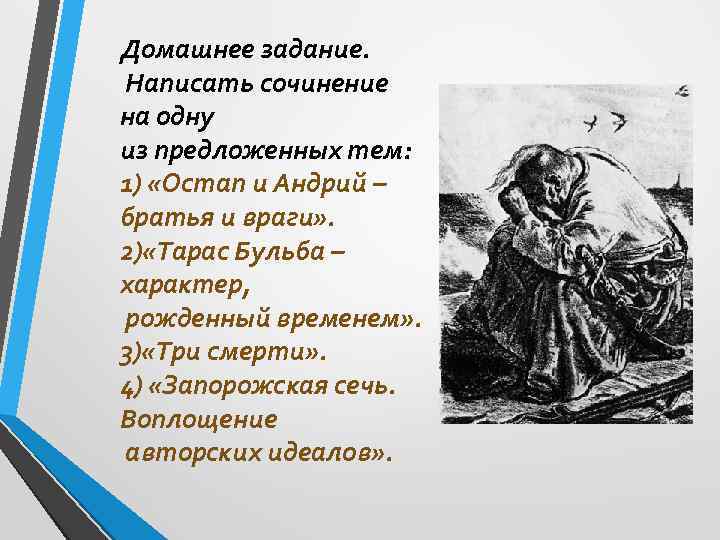 Домашнее задание.
Написать сочинение на одну из предложенных тем:
1) «Остап и Андрий – братья и враги».
2)«Тарас Бульба – характер, рожденный временем».
3)«Три смерти».
4) «Запорожская сечь. Воплощение авторских идеалов».